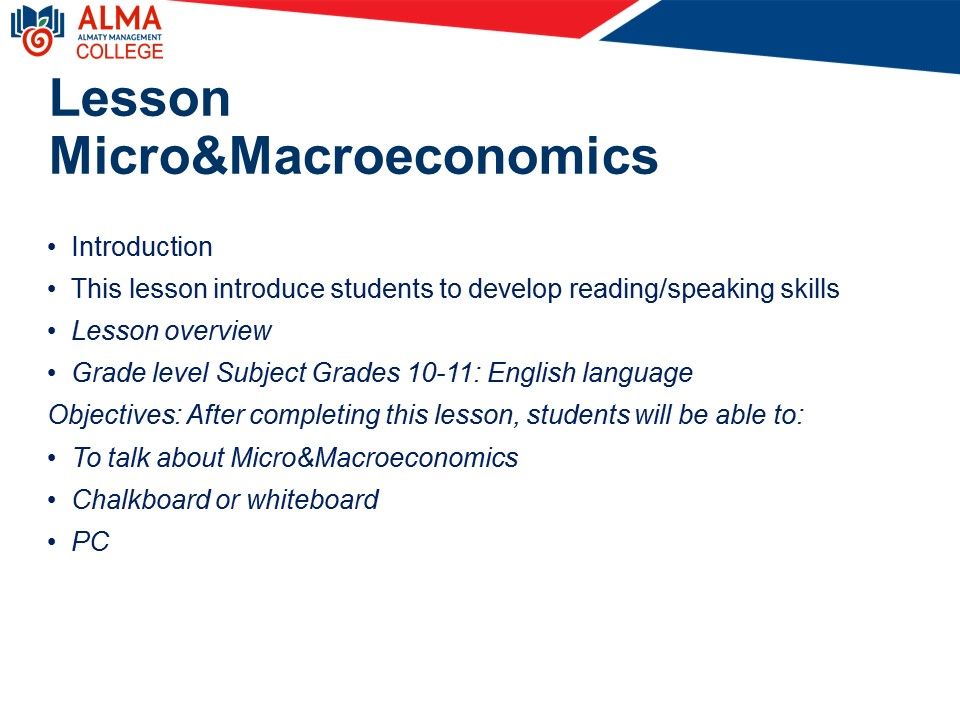 ALMA
ALMATY MANAGEMENT
COLLEGE

Lesson
Micro&Macroeconomics

• Introduction
• This lesson introduce students to develop reading/speaking skills
• Lesson overview
• Grade level Subject Grades 10-11: English language
Objectives: After completing this lesson, students will be able to:
• To talk about Micro&Macroeconomics
• Chalkboard or whiteboard
• PC